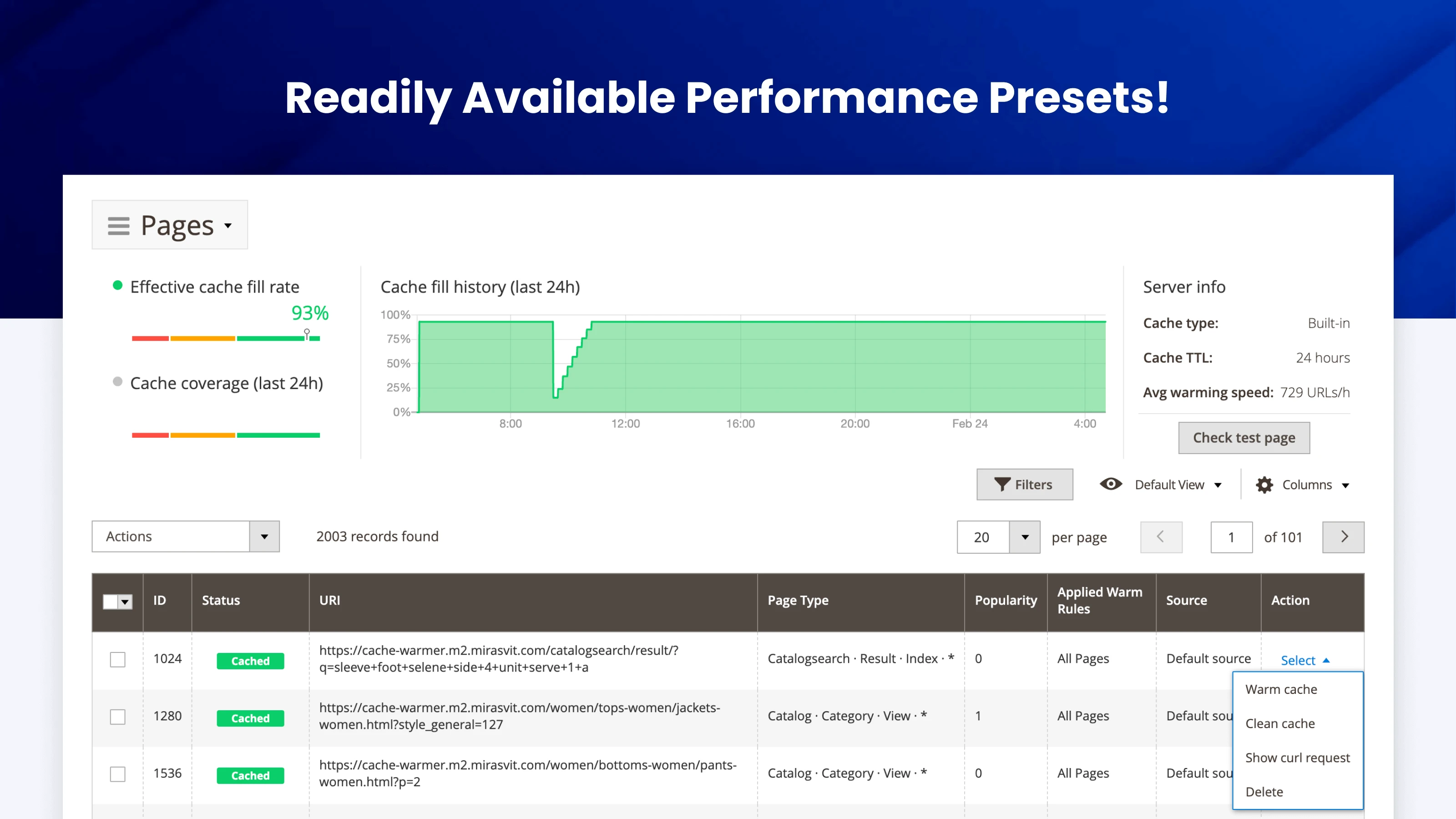 Readily Available Performance Presets!

Pages

Effective cache fill rate

93%

Cache coverage (last 24h)

Cache fill history (last 24h)

100%
75%
50%
25%
0%

8:00 12:00 16:00 20:00 Feb 24 4:00

Server info

Cache type: Built-in

Cache TTL: 24 hours

Avg warming speed: 729 URLs/h

Check test page

Filters

Default View

Columns

Actions

2003 records found

20 per page

1 of 101

| | ID | Status | URI | Page Type | Popularity | Applied Warm Rules | Source | Action |
|---|---|---|---|---|---|---|---|---|
| | 1024 | Cached | https://cache-warmer.m2.mirasvit.com/catalogsearch/result/?q=sleeve+foot+selene+side+4+unit+serve+1+a | Catalogsearch · Result · Index · * | 0 | All Pages | Default source | Select |
| | 1280 | Cached | https://cache-warmer.m2.mirasvit.com/women/tops-women/jackets-women.html?style_general=127 | Catalog · Category · View · * | 1 | All Pages | Default sou | |
| | 1536 | Cached | https://cache-warmer.m2.mirasvit.com/women/bottoms-women/pants-women.html?p=2 | Catalog · Category · View · * | 0 | All Pages | Default sou | |

Warm cache
Clean cache
Show curl request
Delete